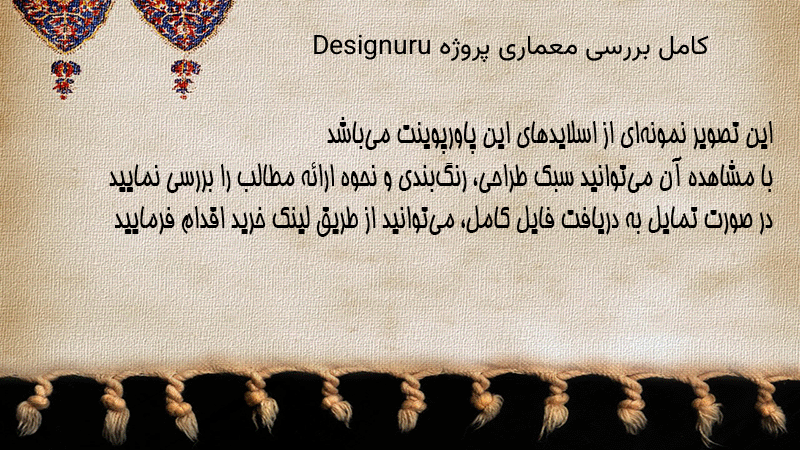 کامل بررسی معماری پروژه Designuru

این تصویر نمونه‌ای از اسلایدهای این پاورپوینت می‌باشد
با مشاهده آن می‌توانید سبک طراحی، رنگ‌بندی و نحوه ارائه مطالب را بررسی نمایید
در صورت تمایل به دریافت فایل کامل، می‌توانید از طریق لینک خرید اقدام فرمایید